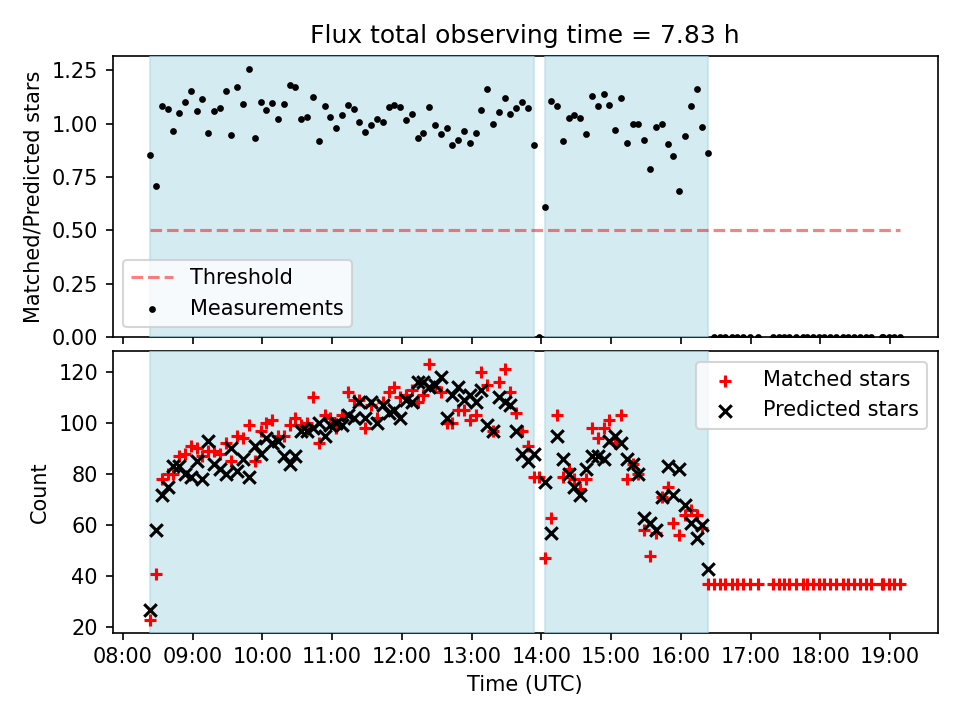 Flux total observing time = 7.83 h

Matched/Predicted stars

1.25
1.00
0.75
0.50
0.25
0.00

Threshold
Measurements

Count

120
100
80
60
40
20

Matched stars
Predicted stars

08:00 09:00 10:00 11:00 12:00 13:00 14:00 15:00 16:00 17:00 18:00 19:00

Time (UTC)